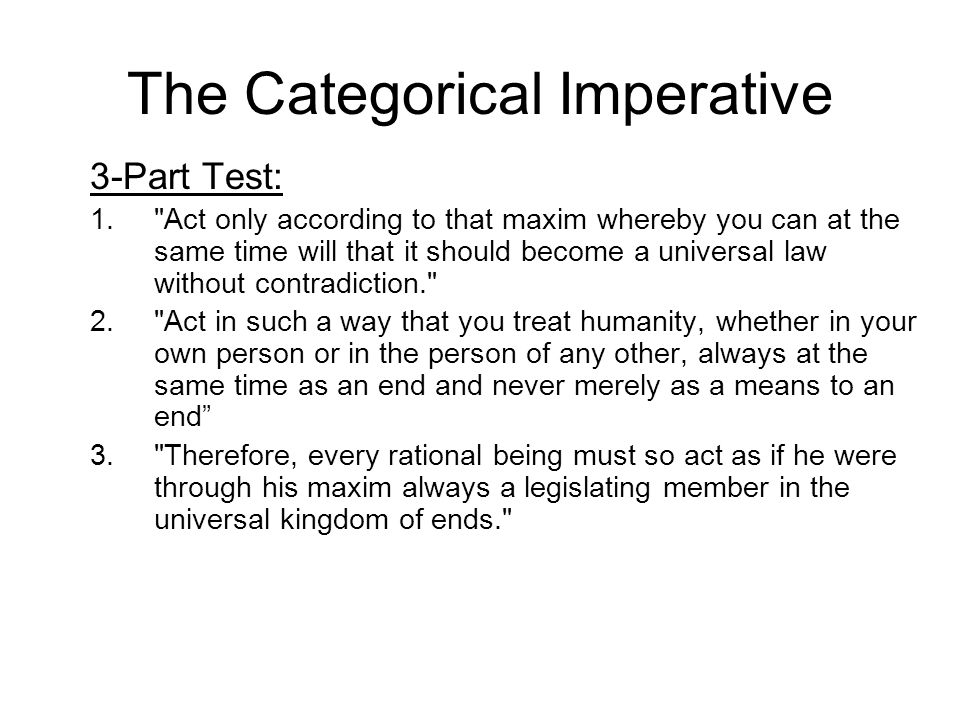 The Categorical Imperative

3-Part Test:

1. "Act only according to that maxim whereby you can at the same time will that it should become a universal law without contradiction."

2. "Act in such a way that you treat humanity, whether in your own person or in the person of any other, always at the same time as an end and never merely as a means to an end”

3. "Therefore, every rational being must so act as if he were through his maxim always a legislating member in the universal kingdom of ends."